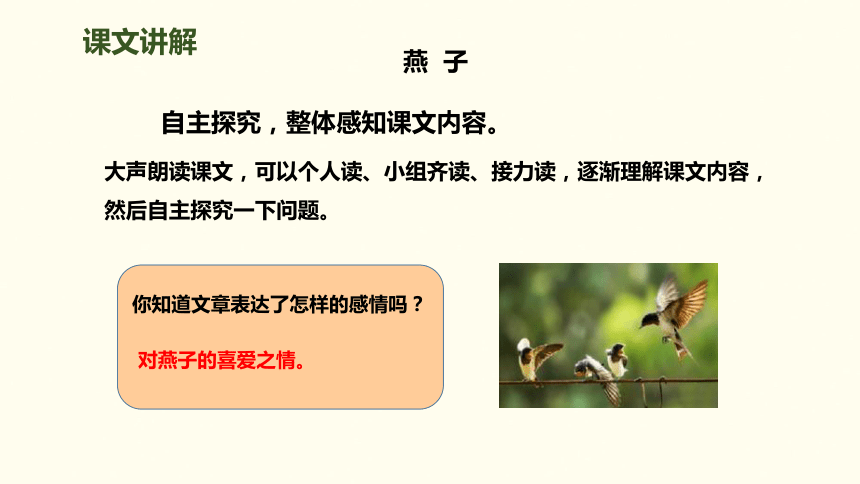 课文讲解

燕 子

自主探究，整体感知课文内容。

大声朗读课文，可以个人读、小组齐读、接力读，逐渐理解课文内容，然后自主探究一下问题。

你知道文章表达了怎样的感情吗？

对燕子的喜爱之情。